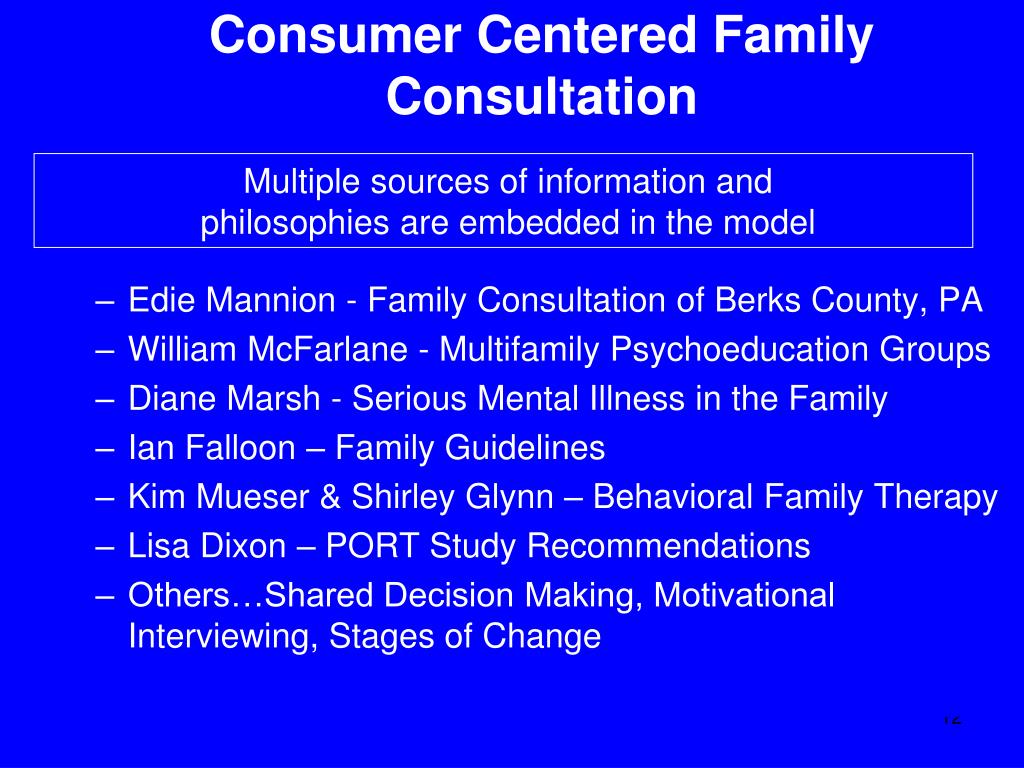 Consumer Centered Family Consultation

Multiple sources of information and philosophies are embedded in the model

– Edie Mannion - Family Consultation of Berks County, PA
– William McFarlane - Multifamily Psychoeducation Groups
– Diane Marsh - Serious Mental Illness in the Family
– Ian Falloon – Family Guidelines
– Kim Mueser & Shirley Glynn – Behavioral Family Therapy
– Lisa Dixon – PORT Study Recommendations
– Others…Shared Decision Making, Motivational Interviewing, Stages of Change

12